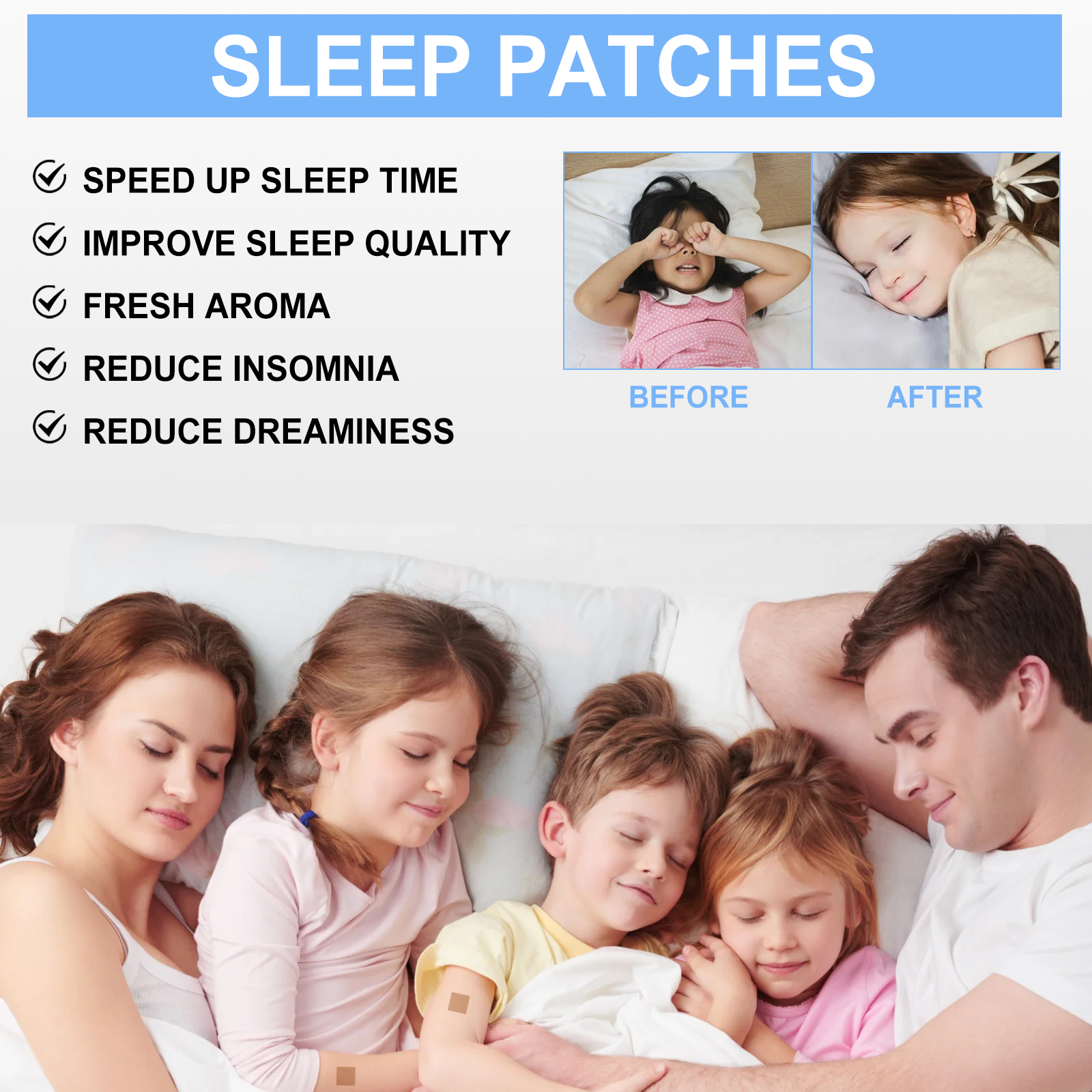 SLEEP PATCHES

SPEED UP SLEEP TIME
IMPROVE SLEEP QUALITY
FRESH AROMA
REDUCE INSOMNIA
REDUCE DREAMINESS

BEFORE
AFTER